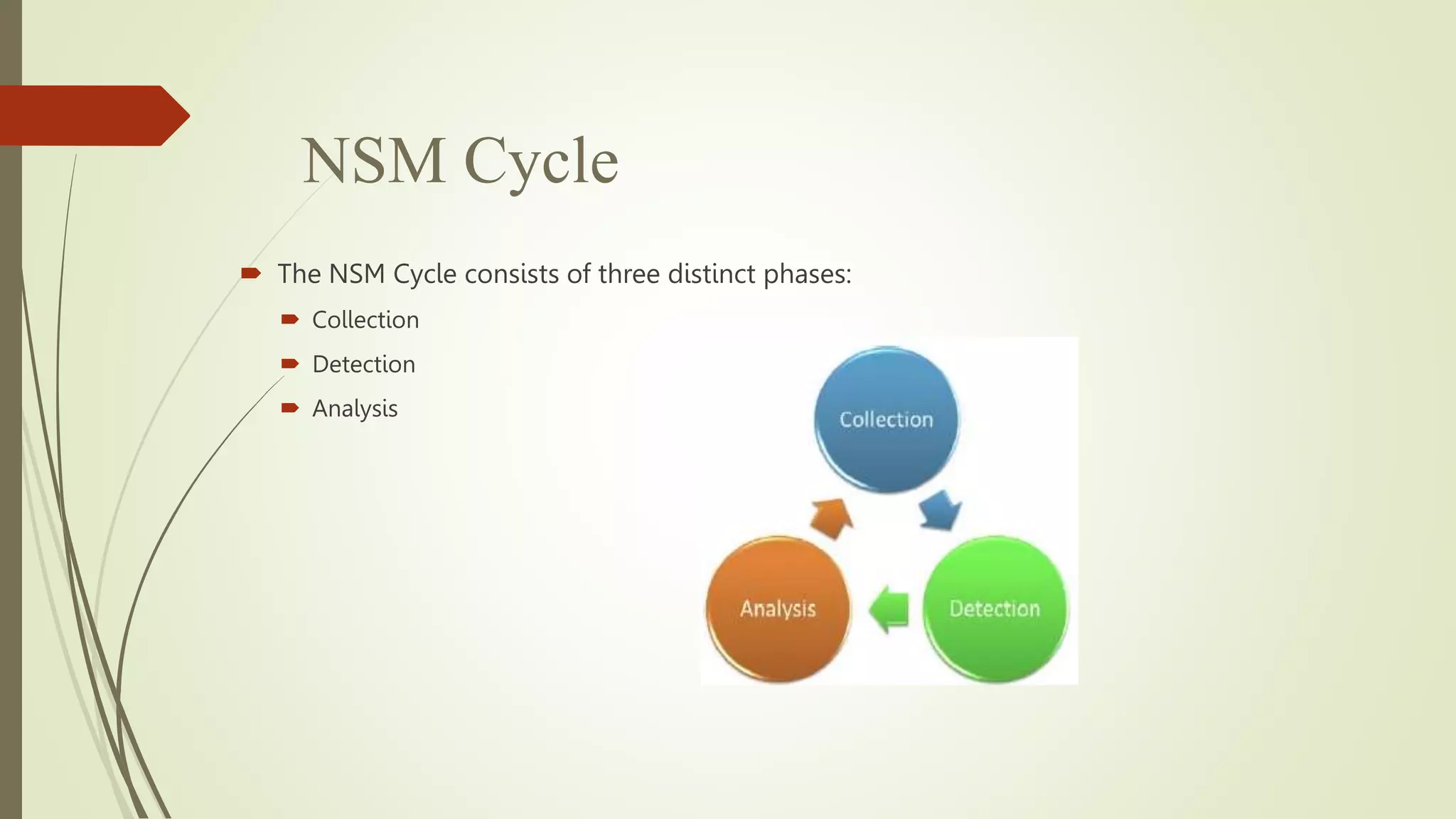 NSM Cycle

The NSM Cycle consists of three distinct phases:
Collection
Detection
Analysis

Collection

Detection

Analysis